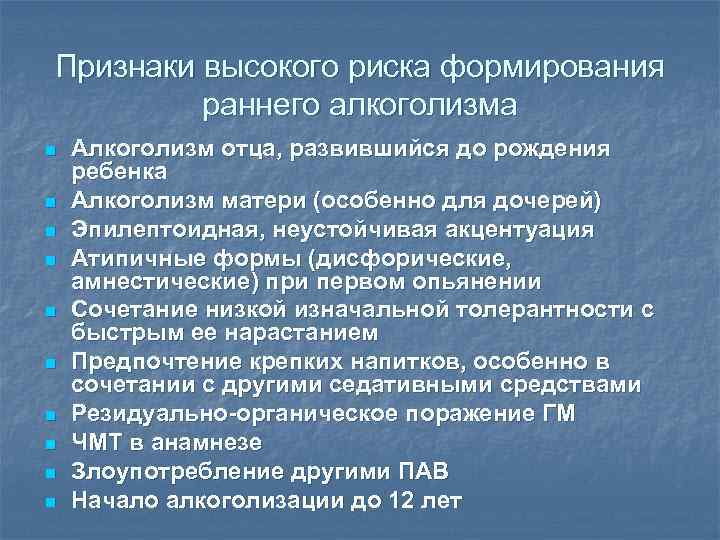 Признаки высокого риска формирования раннего алкоголизма

- Алкоголизм отца, развившийся до рождения ребенка
- Алкоголизм матери (особенно для дочерей)
- Эпилептоидная, неустойчивая акцентуация
- Атипичные формы (дисфорические, амнестические) при первом опьянении
- Сочетание низкой изначальной толерантности с быстрым ее нарастанием
- Предпочтение крепких напитков, особенно в сочетании с другими седативными средствами
- Резидуально-органическое поражение ГМ
- ЧМТ в анамнезе
- Злоупотребление другими ПАВ
- Начало алкоголизации до 12 лет